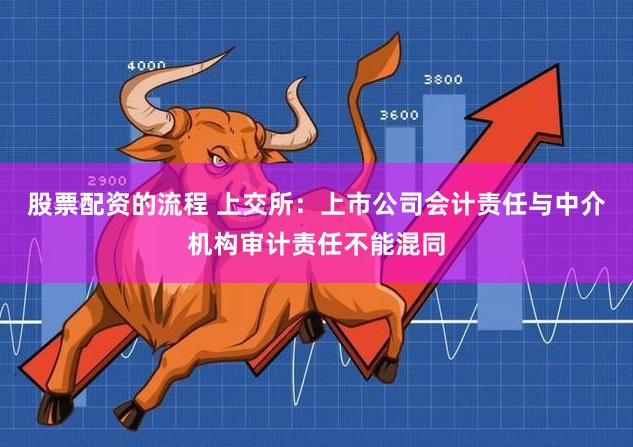 4000

3800

3600

2900

股票配资的流程 上交所：上市公司会计责任与中介机构审计责任不能混同